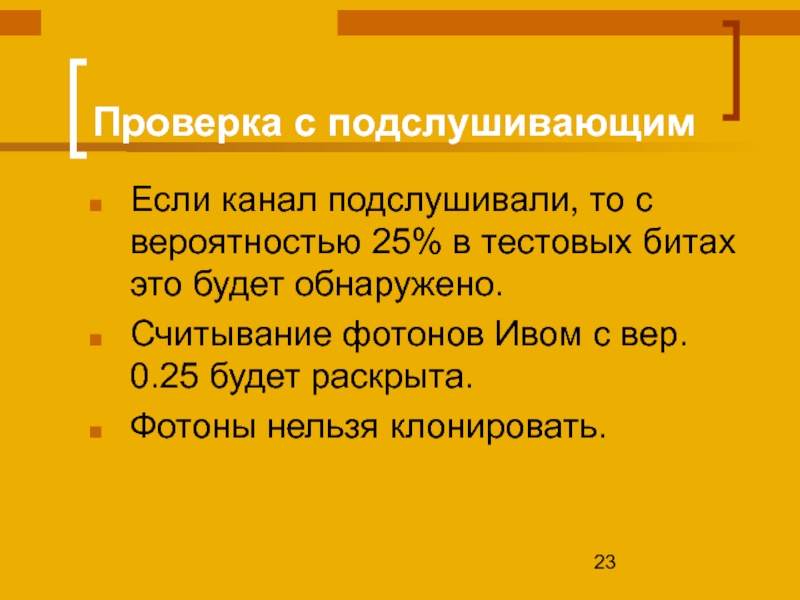 Проверка с подслушивающим

Если канал подслушивали, то с вероятностью 25% в тестовых битах это будет обнаружено.

Считывание фотонов Ивом с вер. 0.25 будет раскрыта.

Фотоны нельзя клонировать.

23